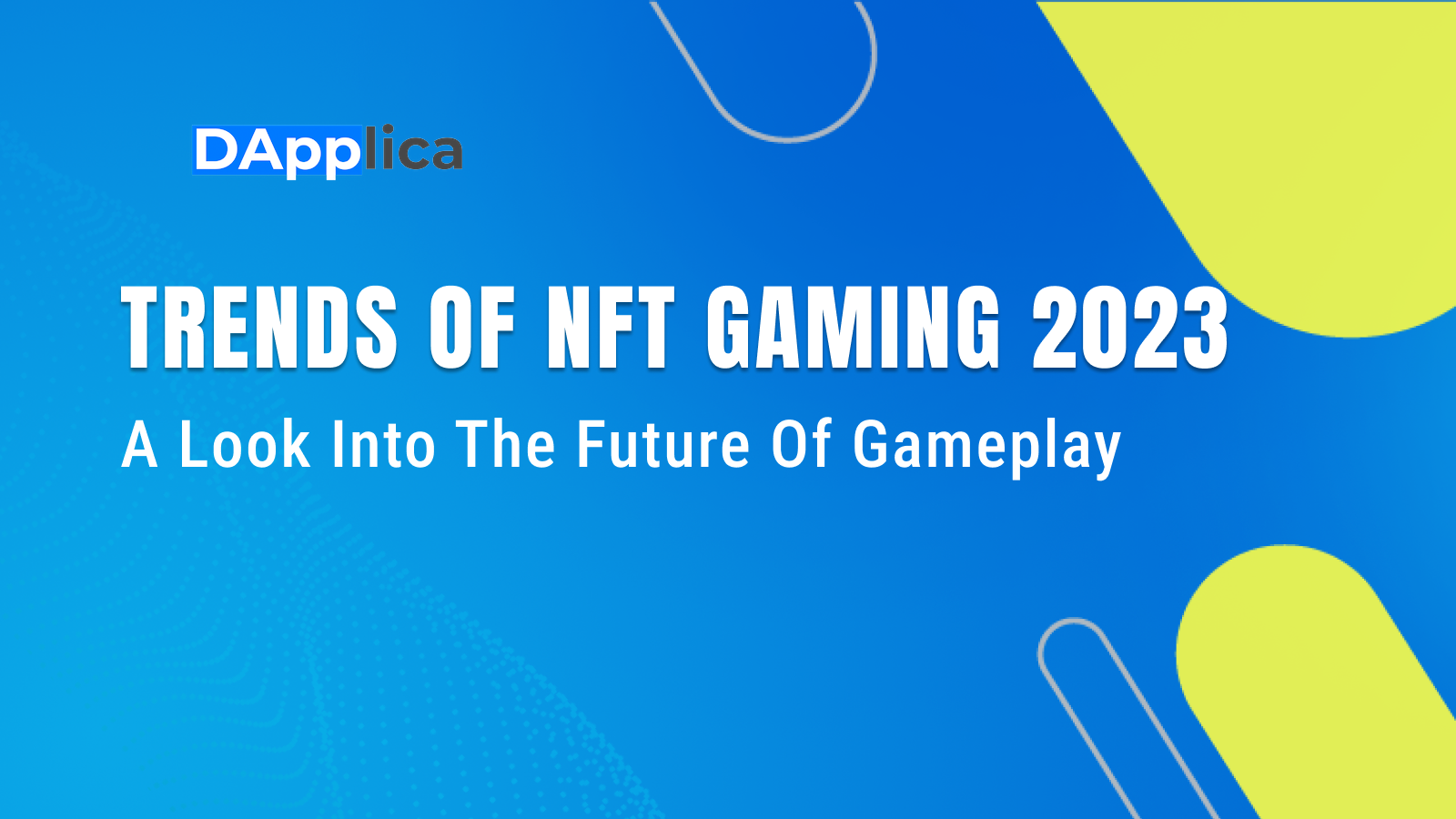 DApplica

TRENDS OF NFT GAMING 2023

A Look Into The Future Of Gameplay